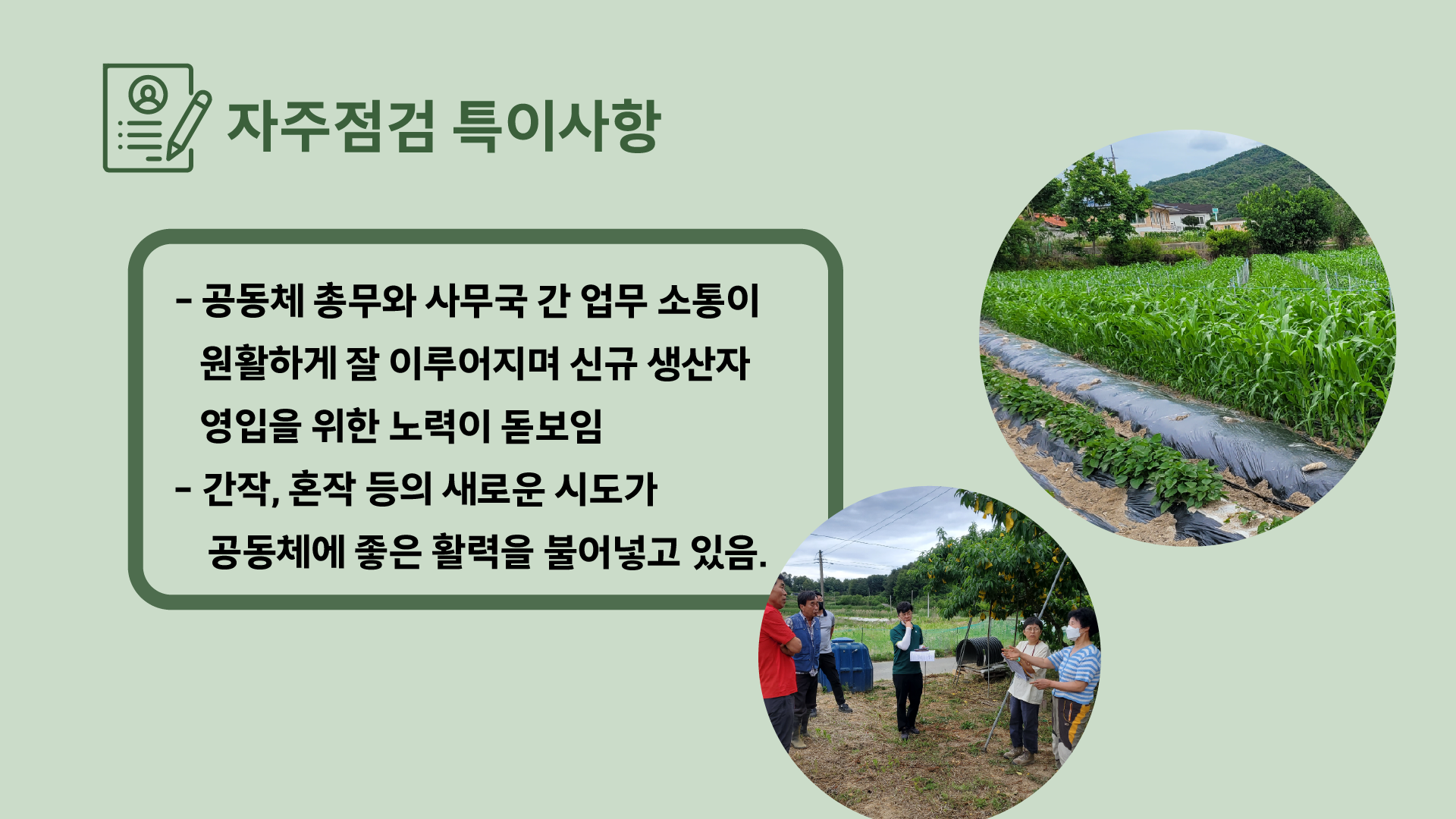 자주점검 특이사항

- 공동체 총무와 사무국 간 업무 소통이 원활하게 잘 이루어지며 신규 생산자 영입을 위한 노력이 돋보임
- 간작, 혼작 등의 새로운 시도가 공동체에 좋은 활력을 불어넣고 있음.